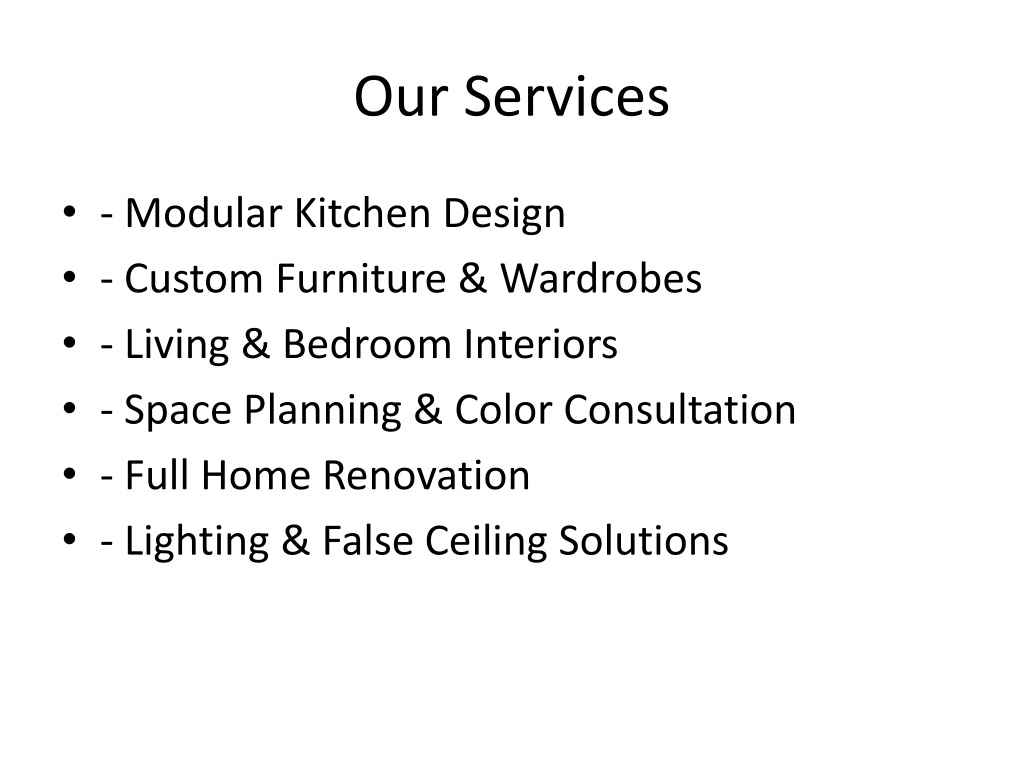 Our Services

• - Modular Kitchen Design
• - Custom Furniture & Wardrobes
• - Living & Bedroom Interiors
• - Space Planning & Color Consultation
• - Full Home Renovation
• - Lighting & False Ceiling Solutions